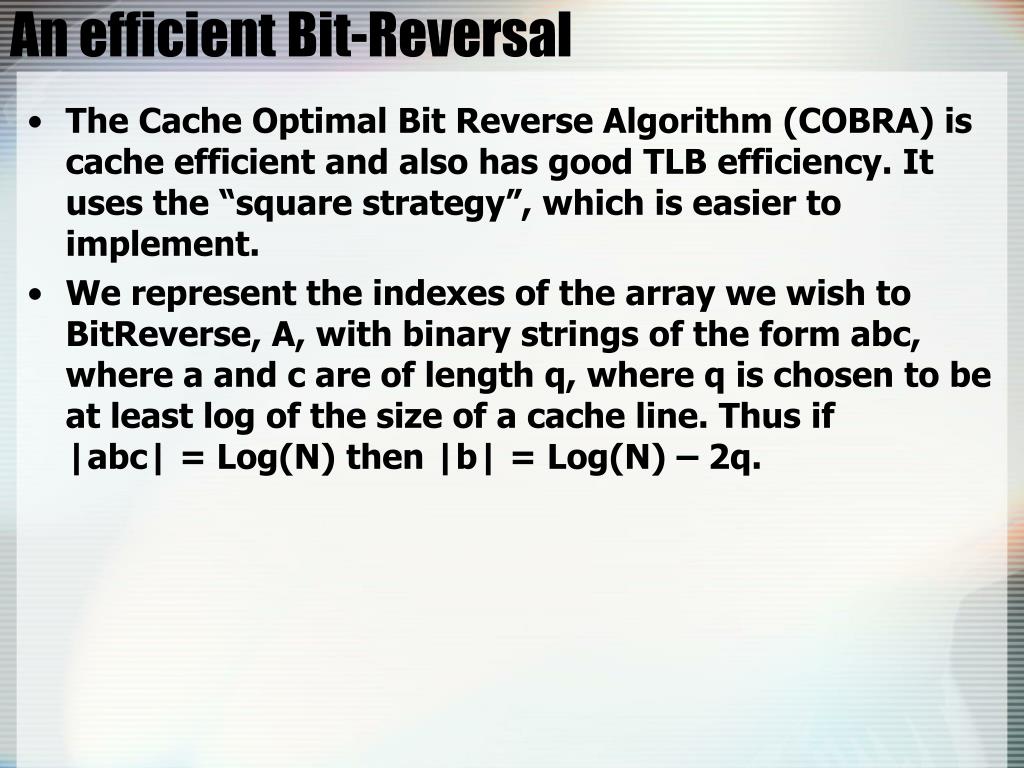 An efficient Bit-Reversal

• The Cache Optimal Bit Reverse Algorithm (COBRA) is cache efficient and also has good TLB efficiency. It uses the “square strategy”, which is easier to implement.

• We represent the indexes of the array we wish to BitReverse, A, with binary strings of the form abc, where a and c are of length q, where q is chosen to be at least log of the size of a cache line. Thus if |abc| = Log(N) then |b| = Log(N) – 2q.